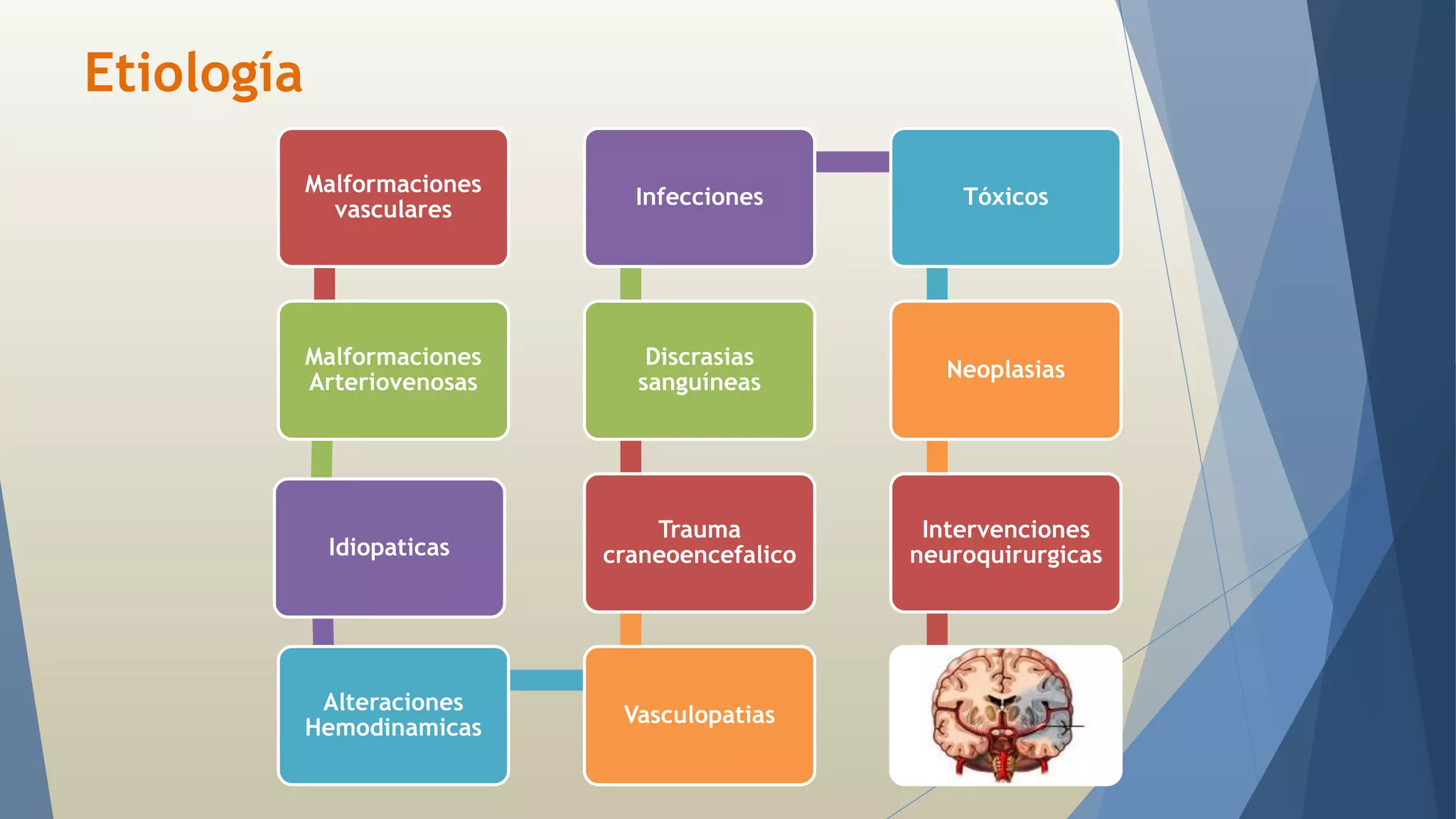 Etiología

Malformaciones vasculares

Malformaciones Arteriovenosas

Idiopaticas

Alteraciones Hemodinamicas

Vasculopatias

Trauma craneoencefalico

Discrasias sanguíneas

Infecciones

Tóxicos

Neoplasias

Intervenciones neuroquirurgicas